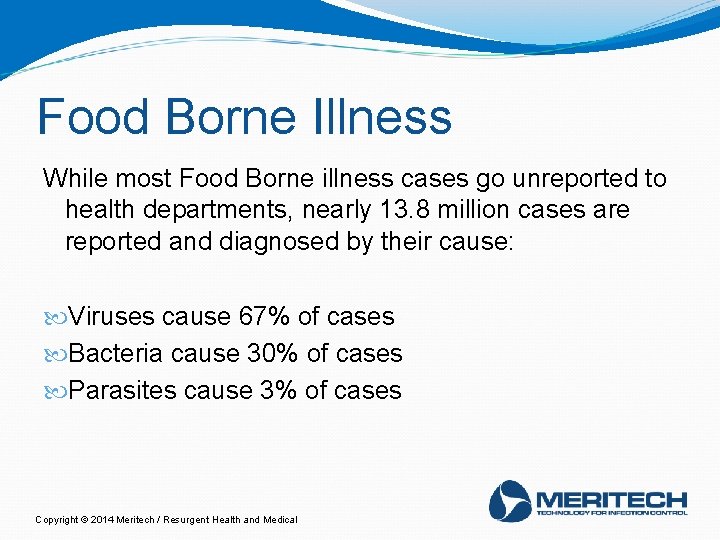 Food Borne Illness

While most Food Borne illness cases go unreported to health departments, nearly 13.8 million cases are reported and diagnosed by their cause:

Viruses cause 67% of cases
Bacteria cause 30% of cases
Parasites cause 3% of cases

Copyright © 2014 Meritech / Resurgent Health and Medical

MERITECH
TECHNOLOGY FOR INFECTION CONTROL